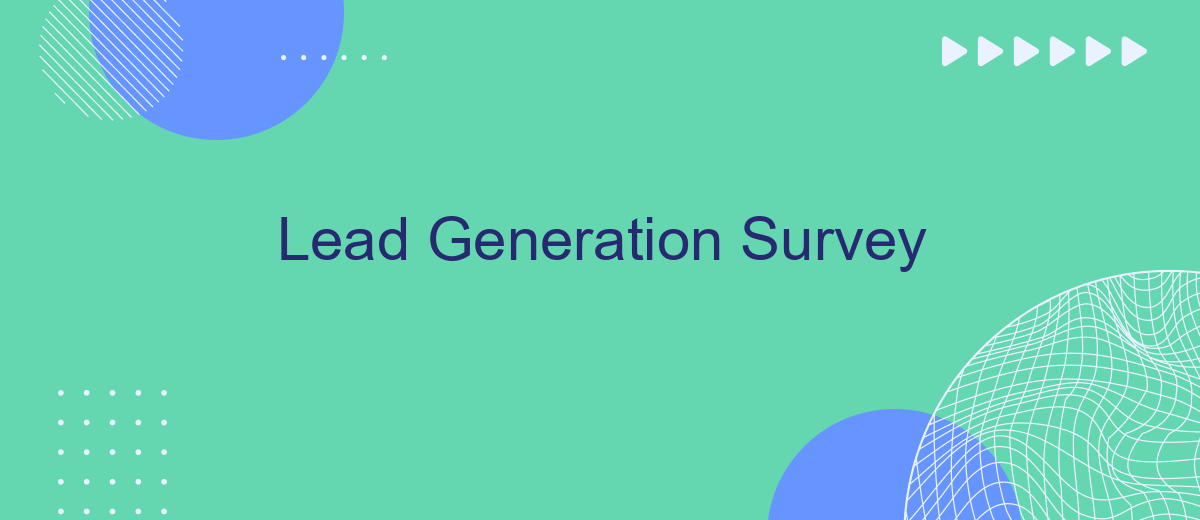 Lead Generation Survey